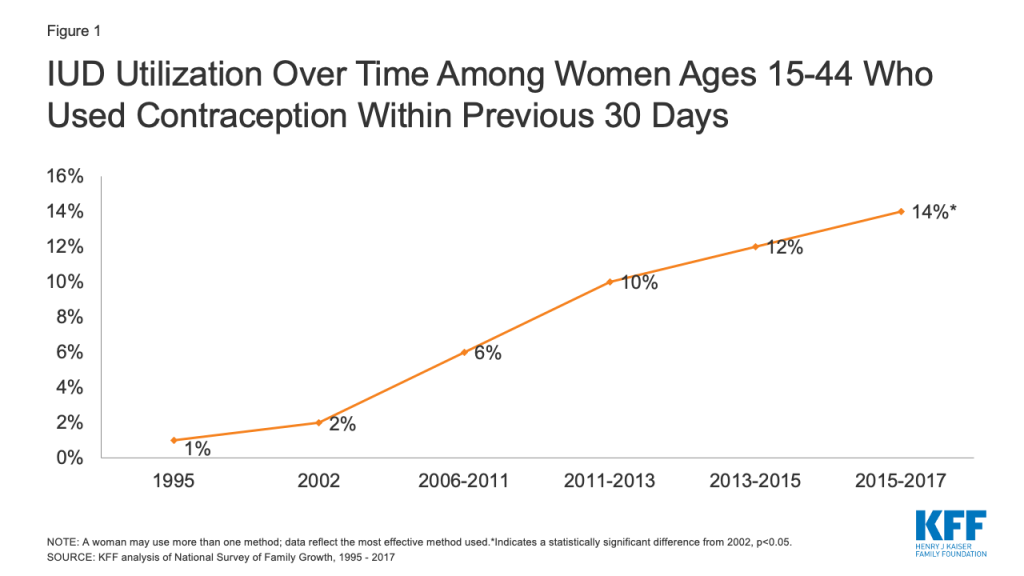 Figure 1

IUD Utilization Over Time Among Women Ages 15-44 Who Used Contraception Within Previous 30 Days

16%
14%
12%
10%
8%
6%
4%
2%
0%

1%
2%
6%
10%
12%
14%*

1995
2002
2006-2011
2011-2013
2013-2015
2015-2017

NOTE: A woman may use more than one method; data reflect the most effective method used.*Indicates a statistically significant difference from 2002, p<0.05.
SOURCE: KFF analysis of National Survey of Family Growth, 1995 - 2017

KFF
HENRY J KAISER FAMILY FOUNDATION